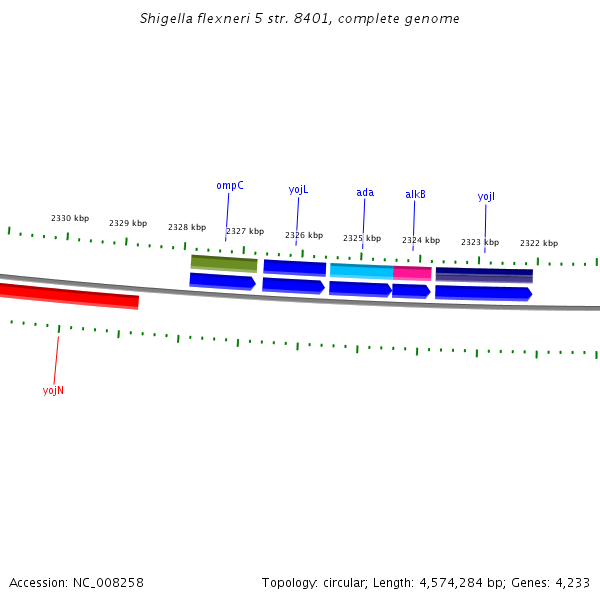 Shigella flexneri 5 str. 8401, complete genome

ompC
yojL
ada
alkB
yojI

2330 kbp
2329 kbp
2328 kbp
2327 kbp
2326 kbp
2325 kbp
2324 kbp
2323 kbp
2322 kbp

yojN

Accession: NC_008258

Topology: circular; Length: 4,574,284 bp; Genes: 4,233